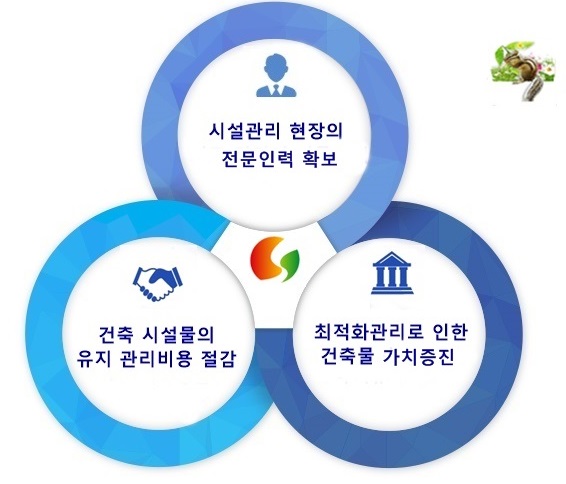 시설관리 현장의
전문인력 확보

건축 시설물의
유지 관리비용 절감

최적화관리로 인한
건축물 가치증진